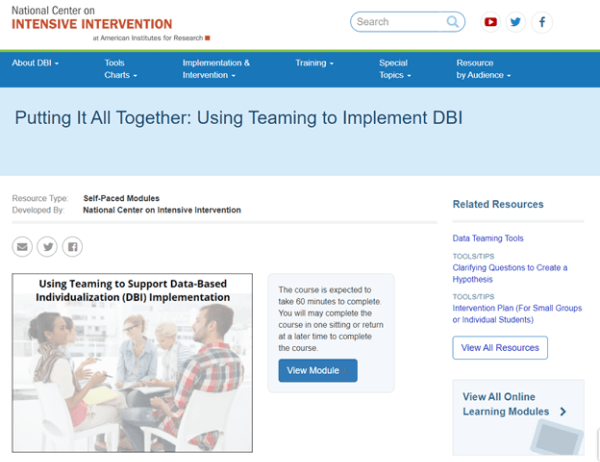 National Center on
INTENSIVE INTERVENTION
at American Institutes for Research

Search

About DBI

Tools Charts

Implementation & Intervention

Training

Special Topics

Resource by Audience

Putting It All Together: Using Teaming to Implement DBI

Resource Type: Self-Paced Modules
Developed By: National Center on Intensive Intervention

Using Teaming to Support Data-Based Individualization (DBI) Implementation

The course is expected to take 60 minutes to complete. You will may complete the course in one sitting or return at a later time to complete the course.

View Module

Related Resources

Data Teaming Tools

TOOLS/TIPS
Clarifying Questions to Create a Hypothesis

TOOLS/TIPS
Intervention Plan (For Small Groups or Individual Students)

View All Resources

View All Online Learning Modules